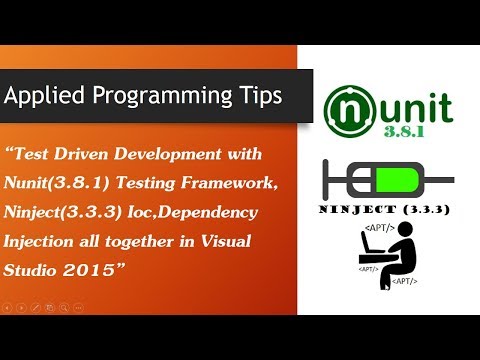 Applied Programming Tips

"Test Driven Development with Nunit(3.8.1) Testing Framework, Ninject(3.3.3) Ioc,Dependency Injection all together in Visual Studio 2015"

nunit
3.8.1

NINJECT (3.3.3)

<APT/>
<APT/>
<APT/>